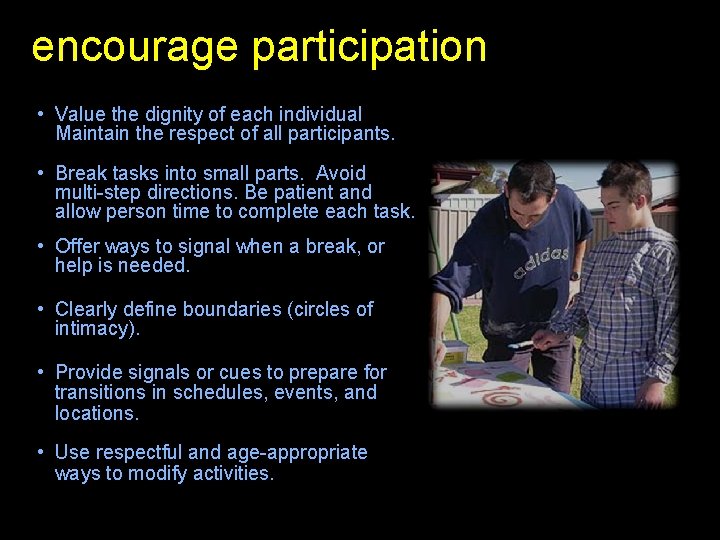 encourage participation

• Value the dignity of each individual Maintain the respect of all participants.

• Break tasks into small parts. Avoid multi-step directions. Be patient and allow person time to complete each task.

• Offer ways to signal when a break, or help is needed.

• Clearly define boundaries (circles of intimacy).

• Provide signals or cues to prepare for transitions in schedules, events, and locations.

• Use respectful and age-appropriate ways to modify activities.

adidas